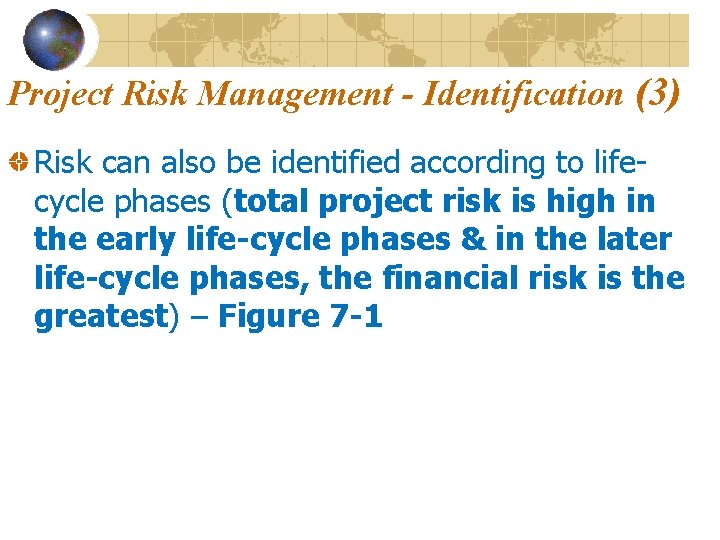 Project Risk Management - Identification (3)

Risk can also be identified according to life-cycle phases (total project risk is high in the early life-cycle phases & in the later life-cycle phases, the financial risk is the greatest) – Figure 7-1